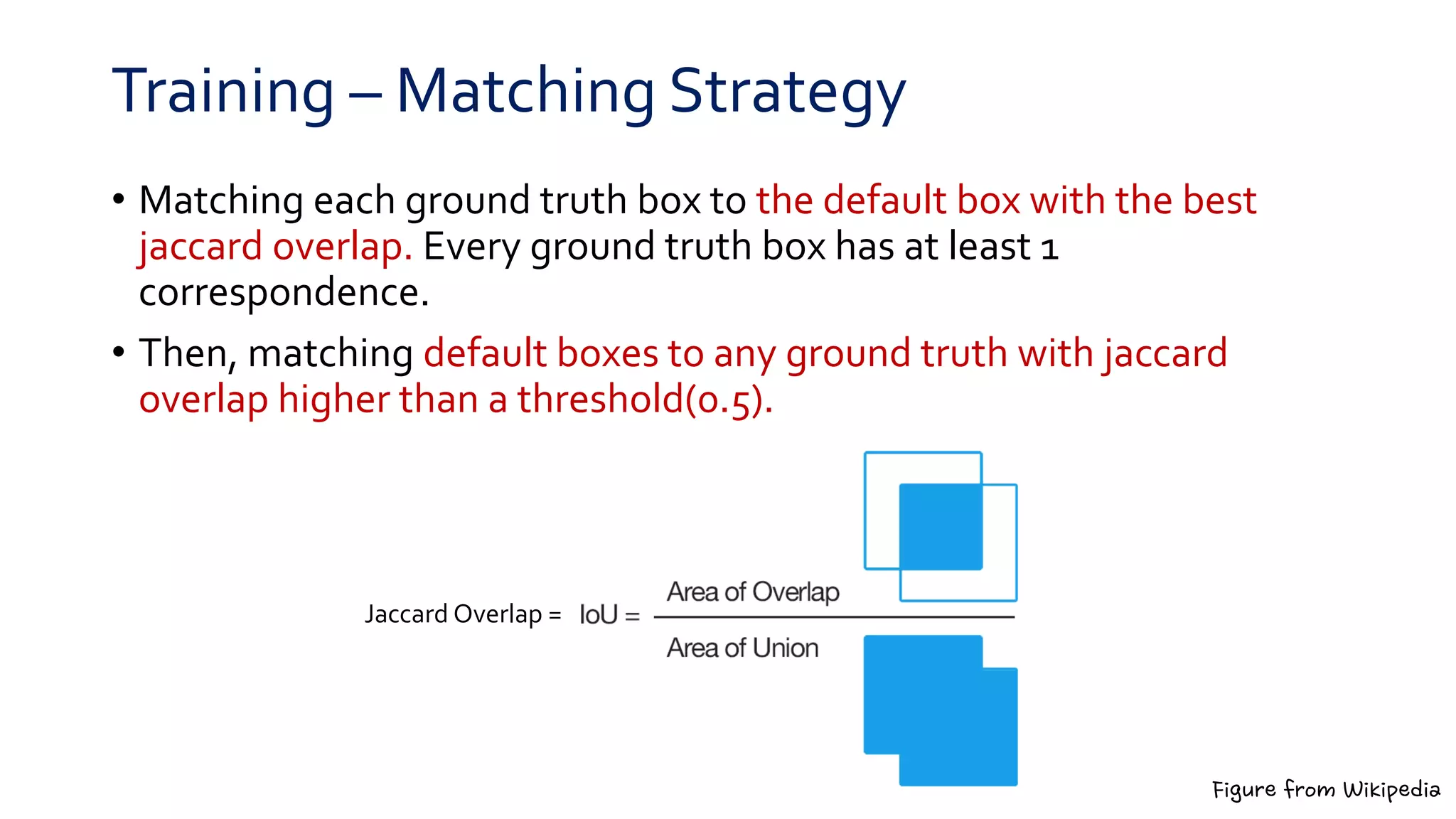 Training – Matching Strategy

• Matching each ground truth box to the default box with the best jaccard overlap. Every ground truth box has at least 1 correspondence.

• Then, matching default boxes to any ground truth with jaccard overlap higher than a threshold(0.5).

Jaccard Overlap = IoU = $\frac{\text{Area of Overlap}}{\text{Area of Union}}$

Figure from Wikipedia